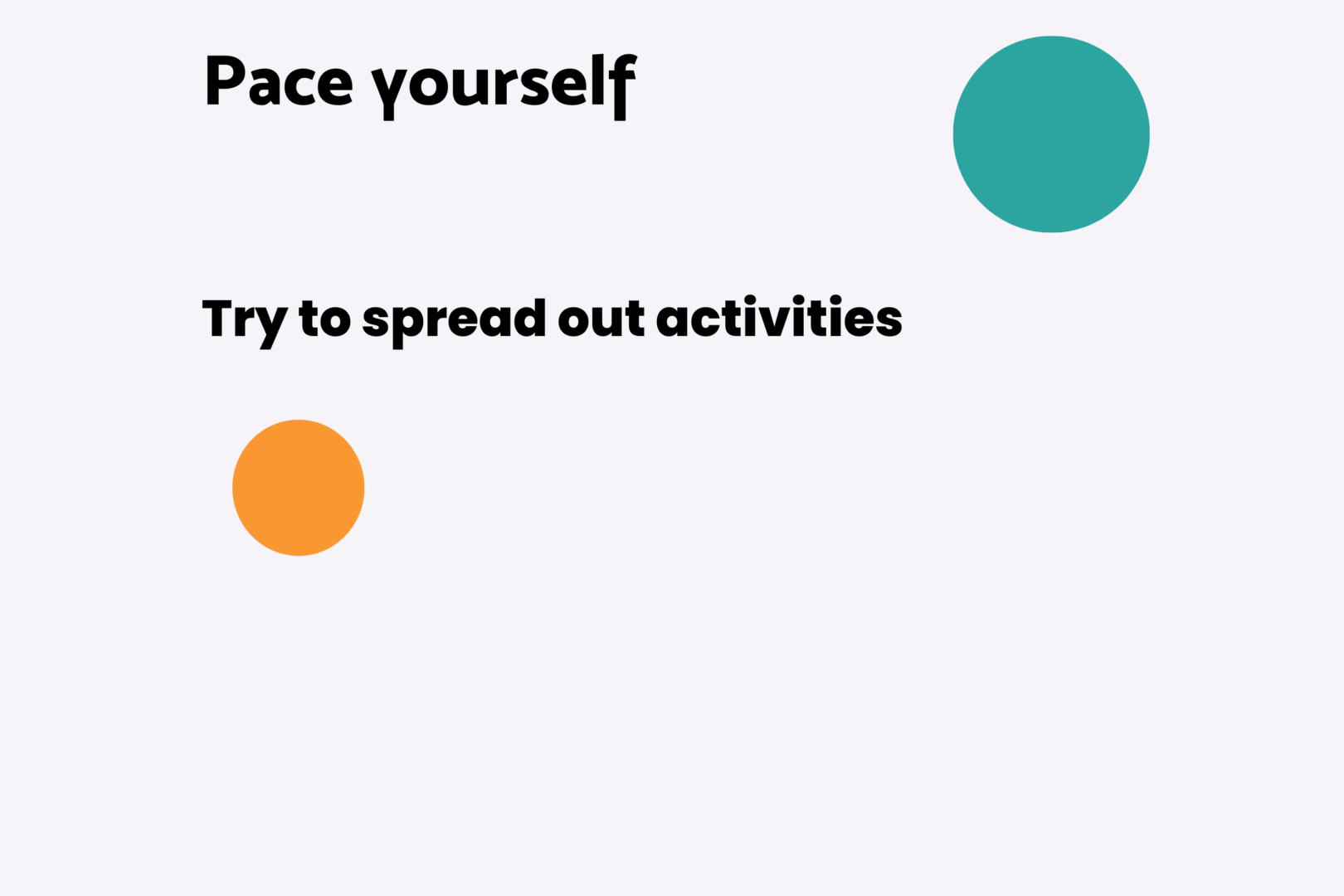 Pace yourself

Try to spread out activities